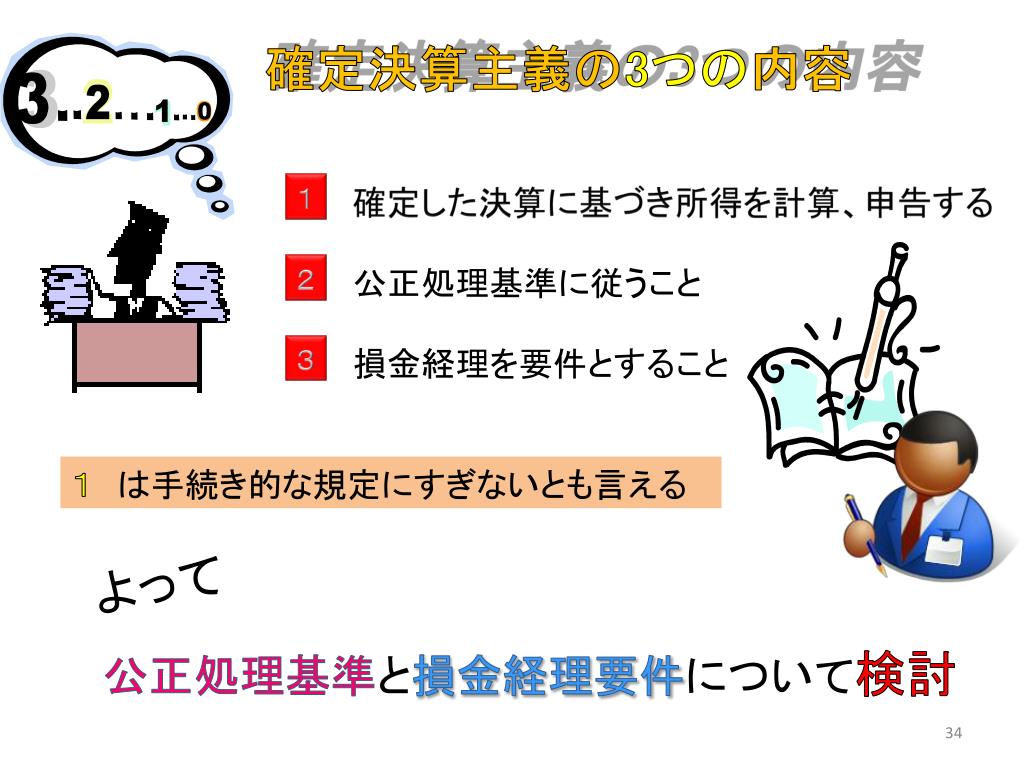 3..2...1...0

確定決算主義の3つの内容

1 確定した決算に基づき所得を計算、申告する

2 公正処理基準に従うこと

3 損金経理を要件とすること

1 は手続き的な規定にすぎないとも言える

よって

公正処理基準と損金経理要件について検討

34